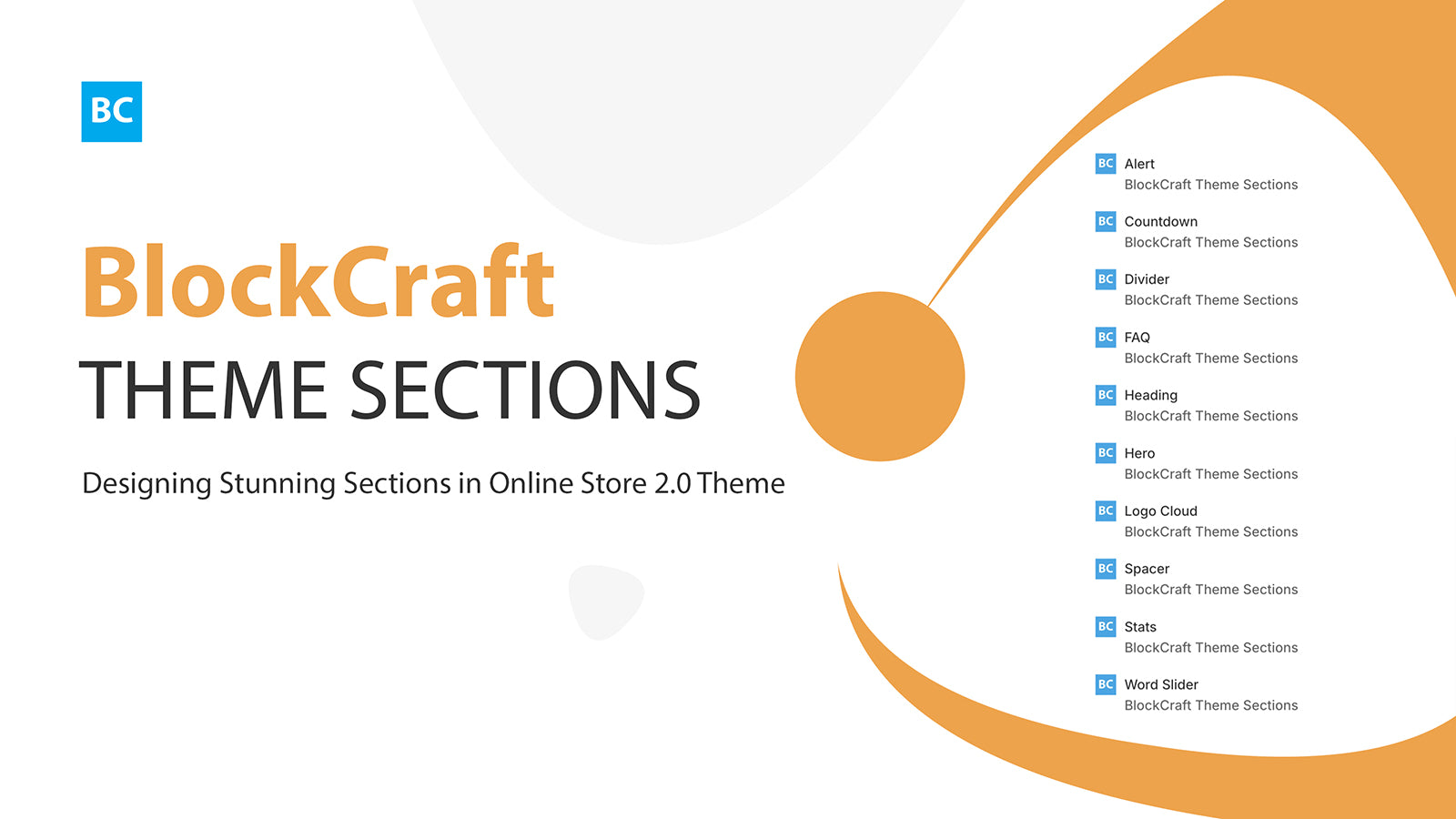 BC

BlockCraft
THEME SECTIONS

Designing Stunning Sections in Online Store 2.0 Theme

BC Alert
BlockCraft Theme Sections

BC Countdown
BlockCraft Theme Sections

BC Divider
BlockCraft Theme Sections

BC FAQ
BlockCraft Theme Sections

BC Heading
BlockCraft Theme Sections

BC Hero
BlockCraft Theme Sections

BC Logo Cloud
BlockCraft Theme Sections

BC Spacer
BlockCraft Theme Sections

BC Stats
BlockCraft Theme Sections

BC Word Slider
BlockCraft Theme Sections